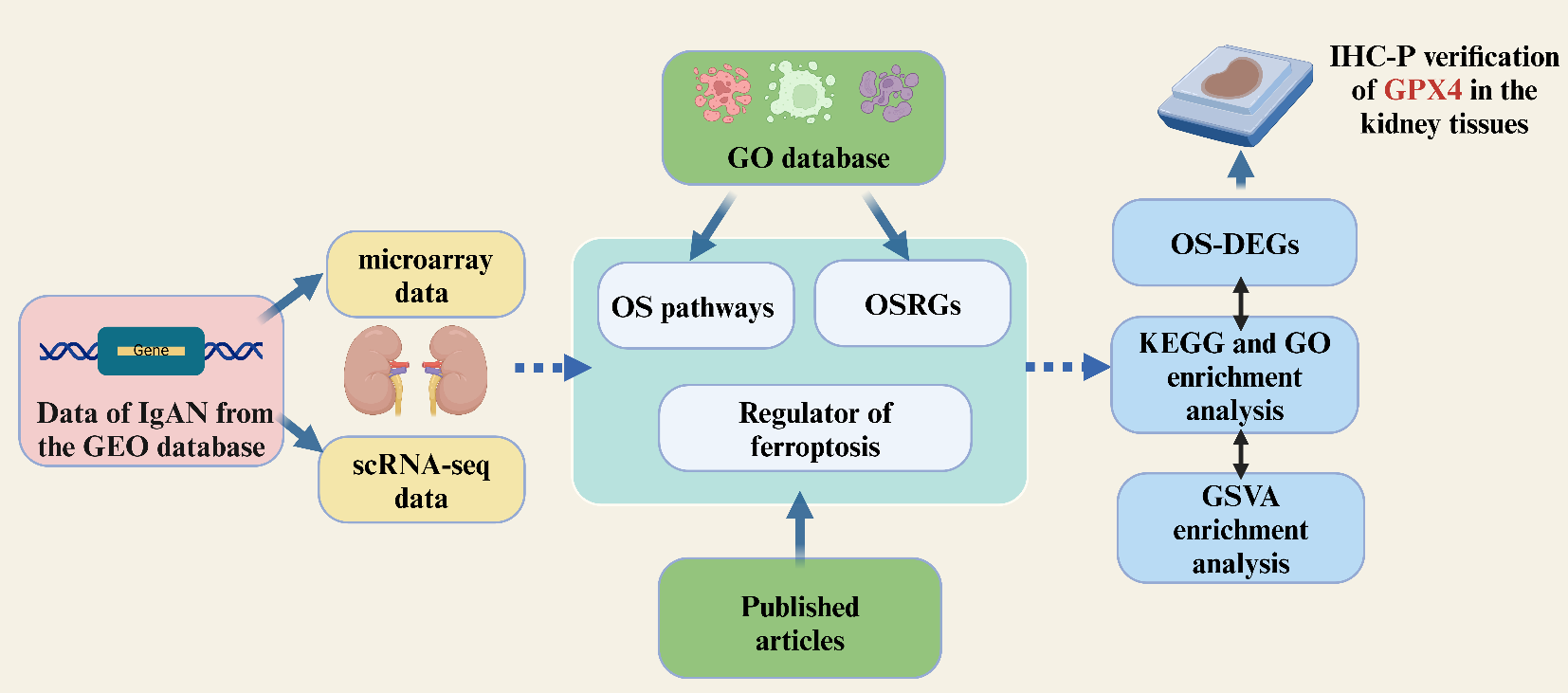 Gene

Data of IgAN from the GEO database

microarray data

scRNA-seq data

GO database

OS pathways

OSRGs

Regulator of ferroptosis

Published articles

IHC-P verification of GPX4 in the kidney tissues

OS-DEGs

KEGG and GO enrichment analysis

GSVA enrichment analysis